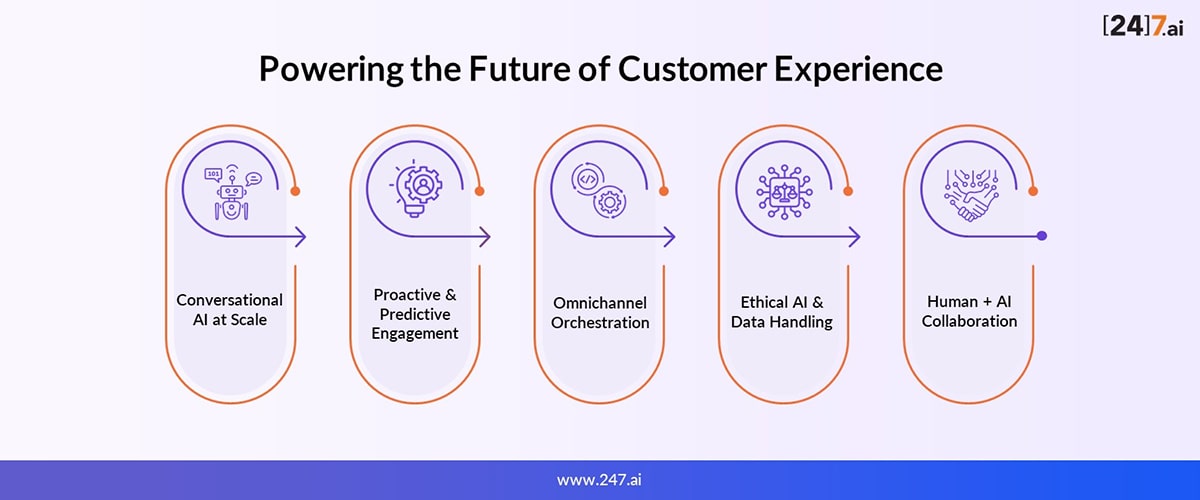 [24]7.ai

Powering the Future of Customer Experience

101

Conversational AI at Scale

Proactive & Predictive Engagement

Omnichannel Orchestration

Ethical AI & Data Handling

Human + AI Collaboration

www.247.ai